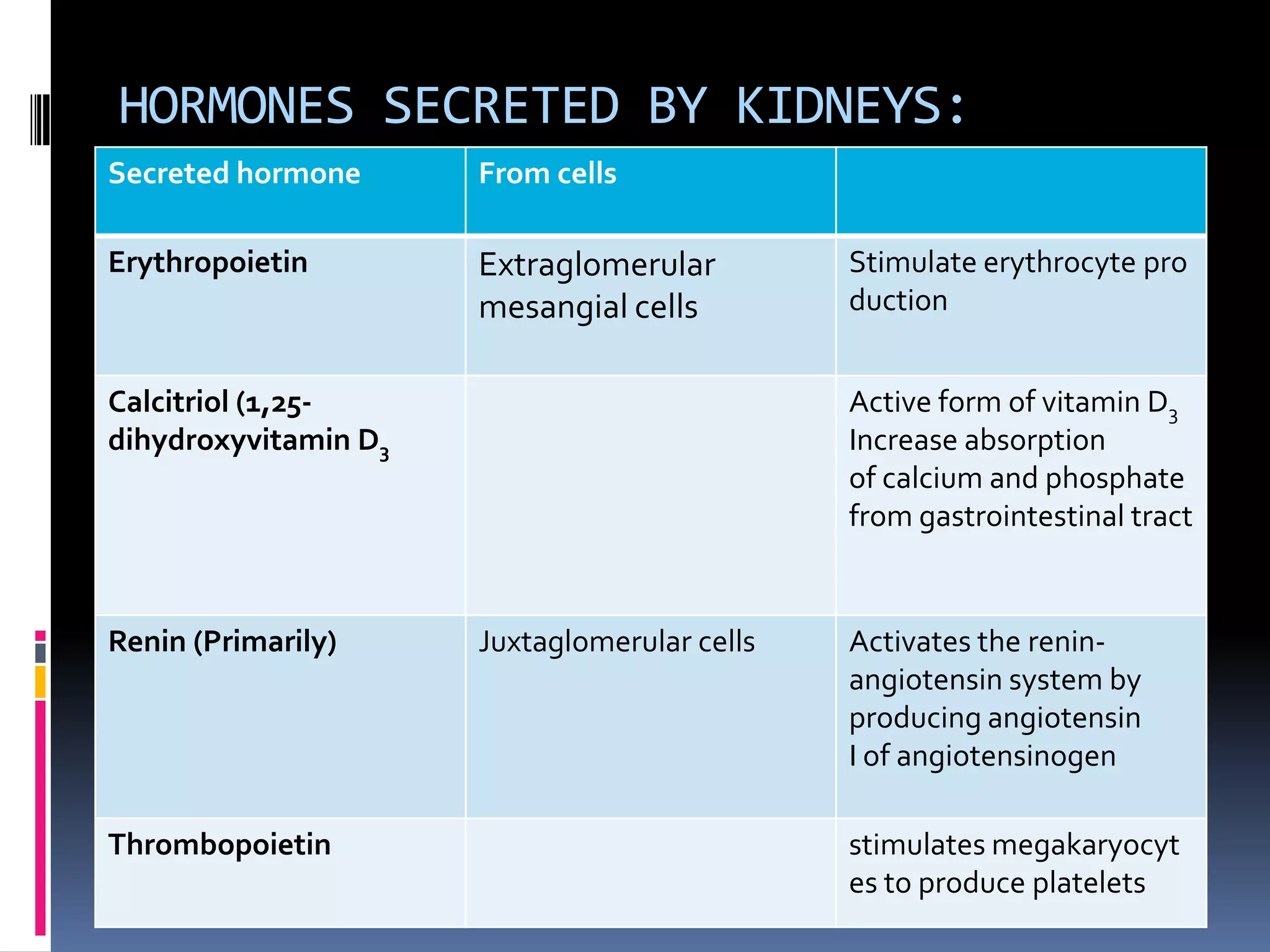 HORMONES SECRETED BY KIDNEYS:

| Secreted hormone | From cells | |
|---|---|---|
| Erythropoietin | Extraglomerular mesangial cells | Stimulate erythrocyte pro duction |
| Calcitriol (1,25-dihydroxyvitamin $D_3$ | | Active form of vitamin $D_3$ Increase absorption of calcium and phosphate from gastrointestinal tract |
| Renin (Primarily) | Juxtaglomerular cells | Activates the renin-angiotensin system by producing angiotensin I of angiotensinogen |
| Thrombopoietin | | stimulates megakaryocyt es to produce platelets |